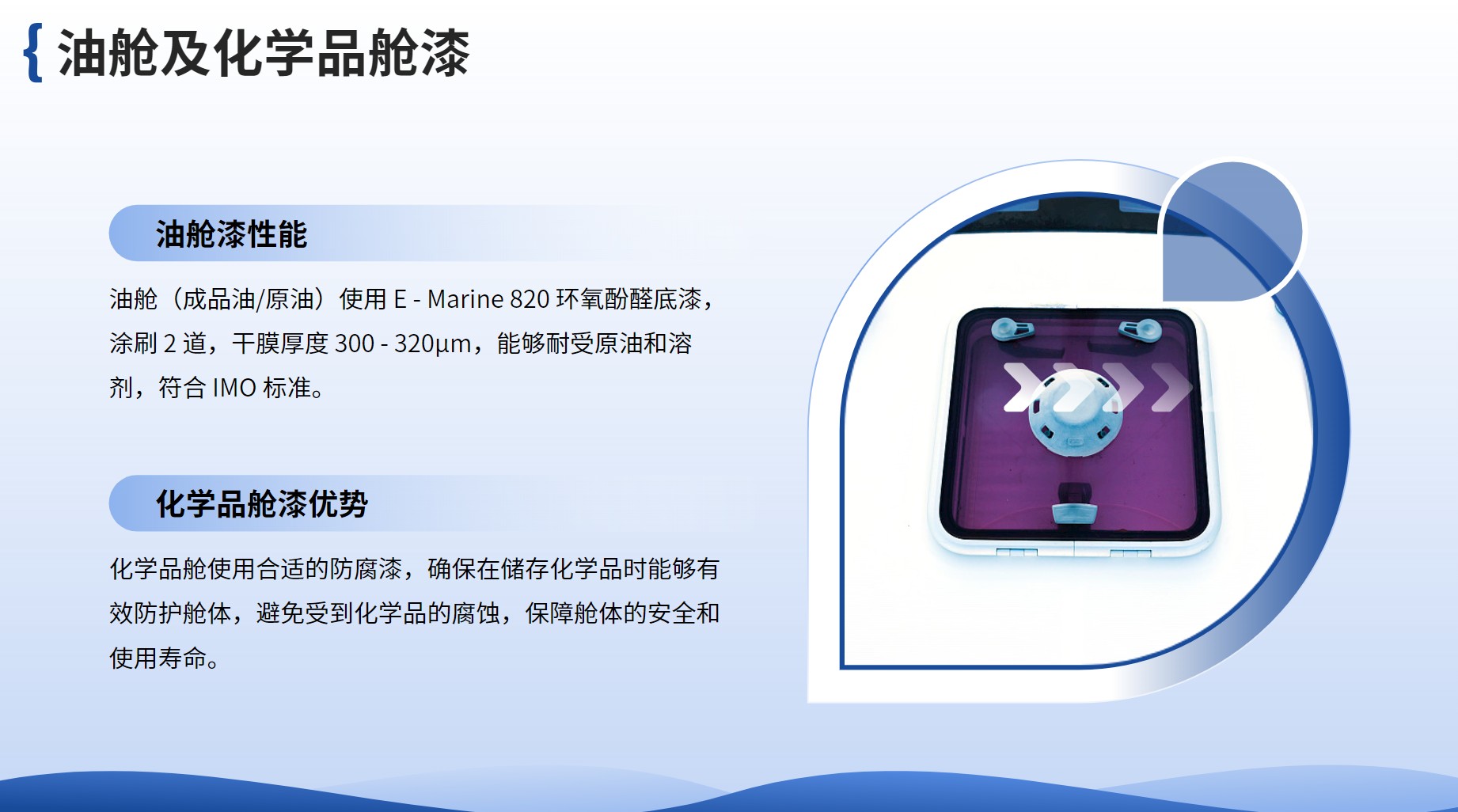 { 油舱及化学品舱漆

油舱漆性能

油舱（成品油/原油）使用 E - Marine 820 环氧酚醛底漆，涂刷 2 道，干膜厚度 300 - 320μm，能够耐受原油和溶剂，符合 IMO 标准。

化学品舱漆优势

化学品舱使用合适的防腐漆，确保在储存化学品时能够有效防护舱体，避免受到化学品的腐蚀，保障舱体的安全和使用寿命。